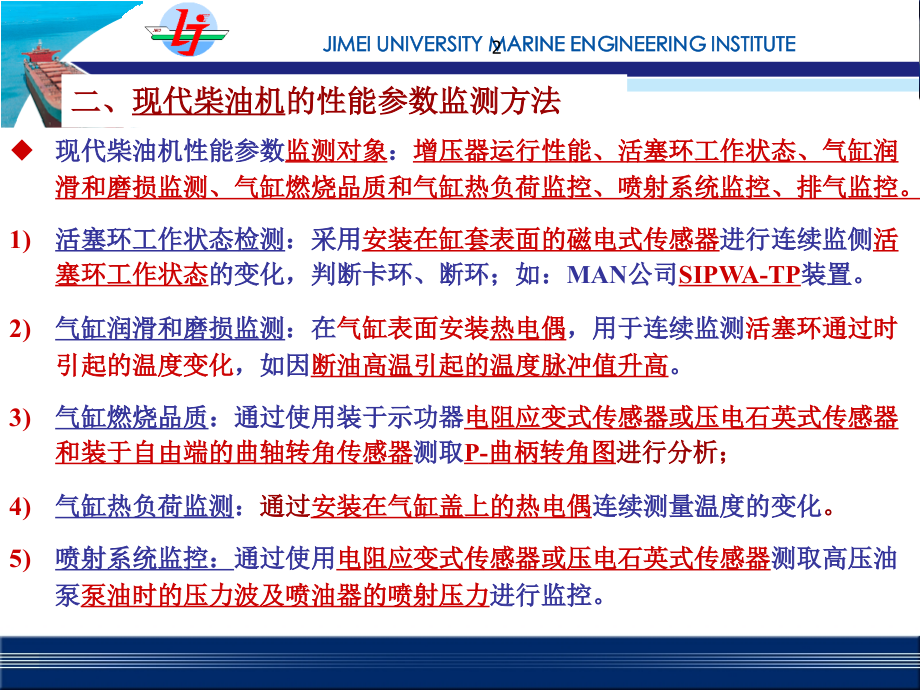 JIMEI UNIVERSITY MARINE ENGINEERING INSTITUTE

2

二、现代柴油机的性能参数监测方法

◆ 现代柴油机性能参数监测对象：增压器运行性能、活塞环工作状态、气缸润滑和磨损监测、气缸燃烧品质和气缸热负荷监控、喷射系统监控、排气监控。

1) 活塞环工作状态检测：采用安装在缸套表面的磁电式传感器进行连续监侧活塞环工作状态的变化，判断卡环、断环；如：MAN公司SIPWA-TP装置。

2) 气缸润滑和磨损监测：在气缸表面安装热电偶，用于连续监测活塞环通过时引起的温度变化，如因断油高温引起的温度脉冲值升高。

3) 气缸燃烧品质：通过使用装于示功器电阻应变式传感器或压电石英式传感器和装于自由端的曲轴转角传感器测取P-曲柄转角图进行分析；

4) 气缸热负荷监测：通过安装在气缸盖上的热电偶连续测量温度的变化。

5) 喷射系统监控：通过使用电阻应变式传感器或压电石英式传感器测取高压油泵泵油时的压力波及喷油器的喷射压力进行监控。